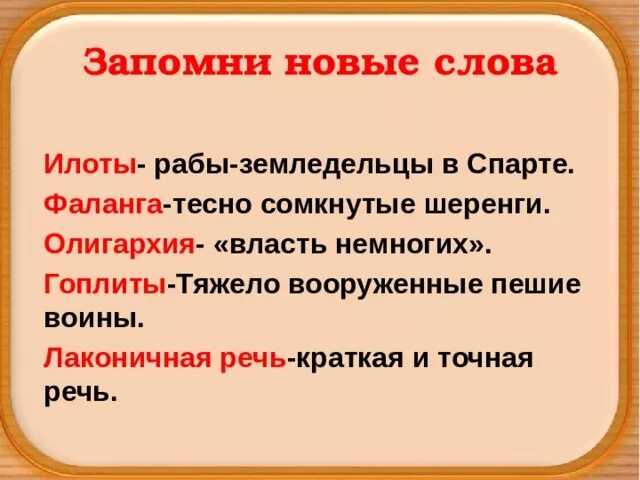 Запомни новые слова

Илоты- рабы-земледельцы в Спарте.

Фаланга-тесно сомкнутые шеренги.

Олигархия- «власть немногих».

Гоплиты-Тяжело вооруженные пешие воины.

Лаконичная речь-краткая и точная речь.